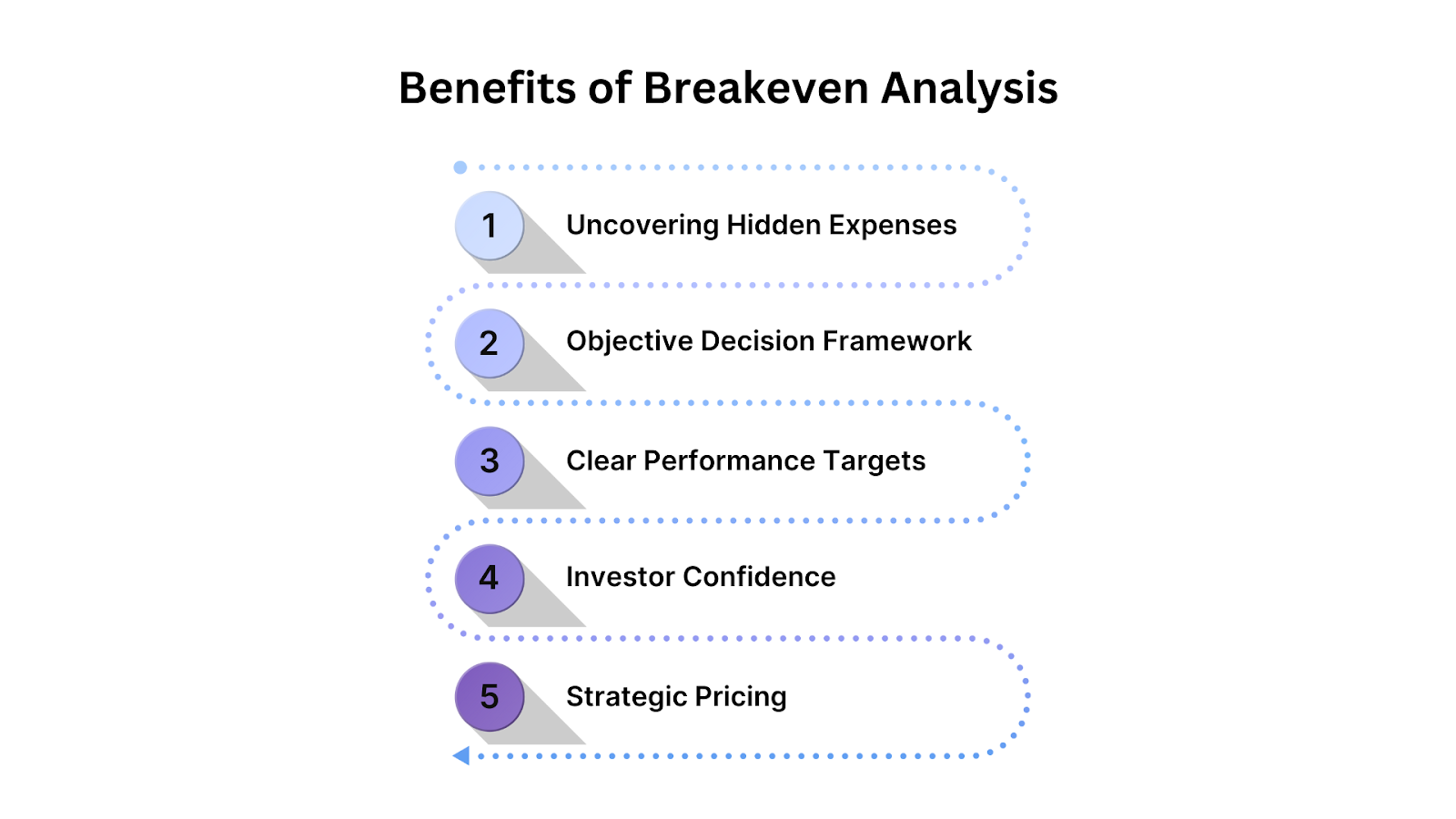 Benefits of Breakeven Analysis

1 Uncovering Hidden Expenses

2 Objective Decision Framework

3 Clear Performance Targets

4 Investor Confidence

5 Strategic Pricing